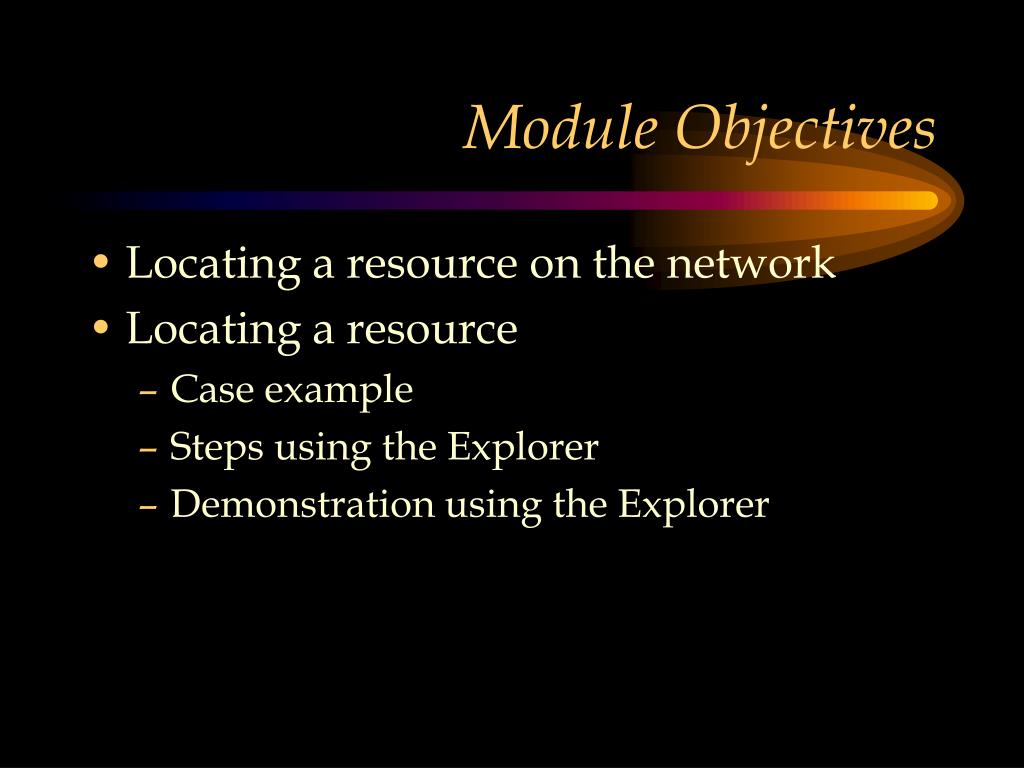 Module Objectives

• Locating a resource on the network
• Locating a resource
– Case example
– Steps using the Explorer
– Demonstration using the Explorer